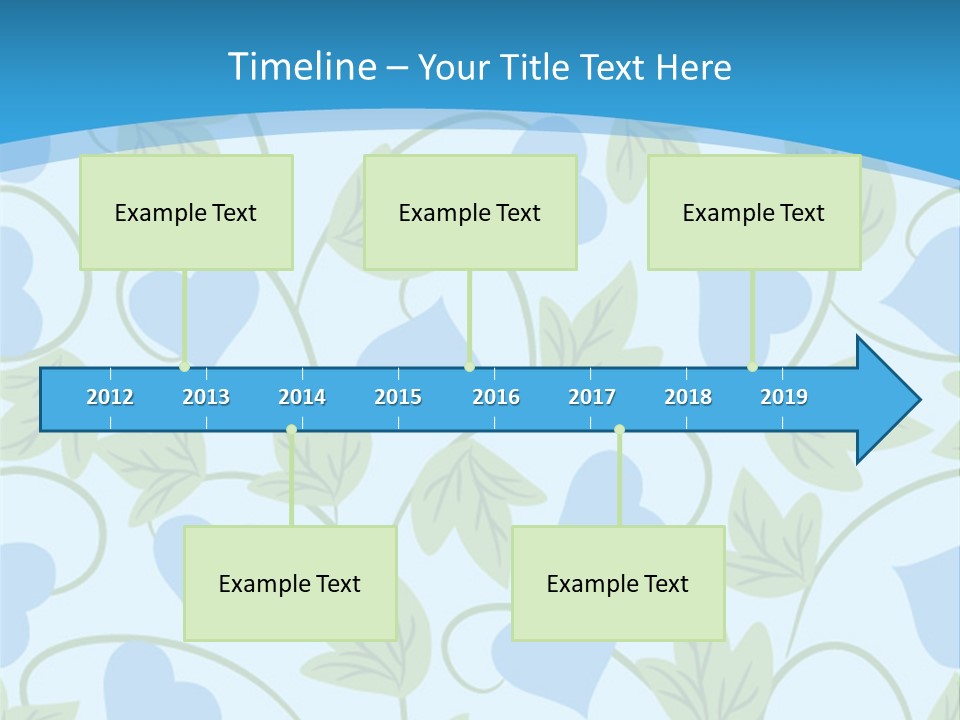 Timeline – Your Title Text Here

Example Text

Example Text

Example Text

2012 2013 2014 2015 2016 2017 2018 2019

Example Text

Example Text